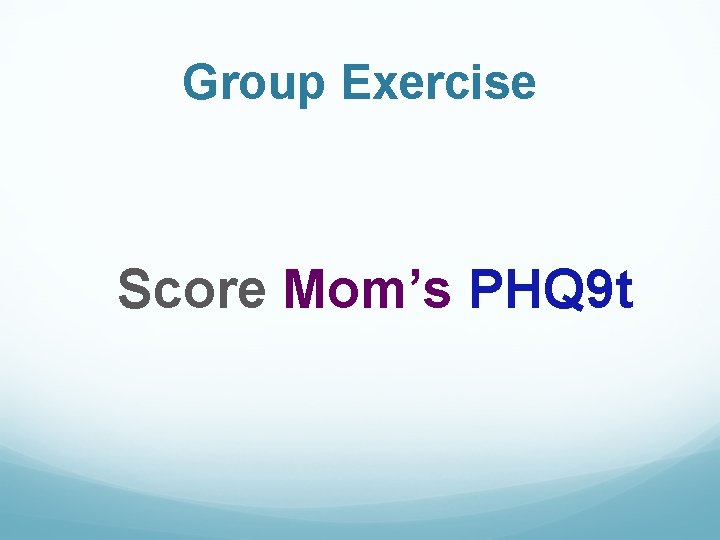 Group Exercise

Score Mom's PHQ9t